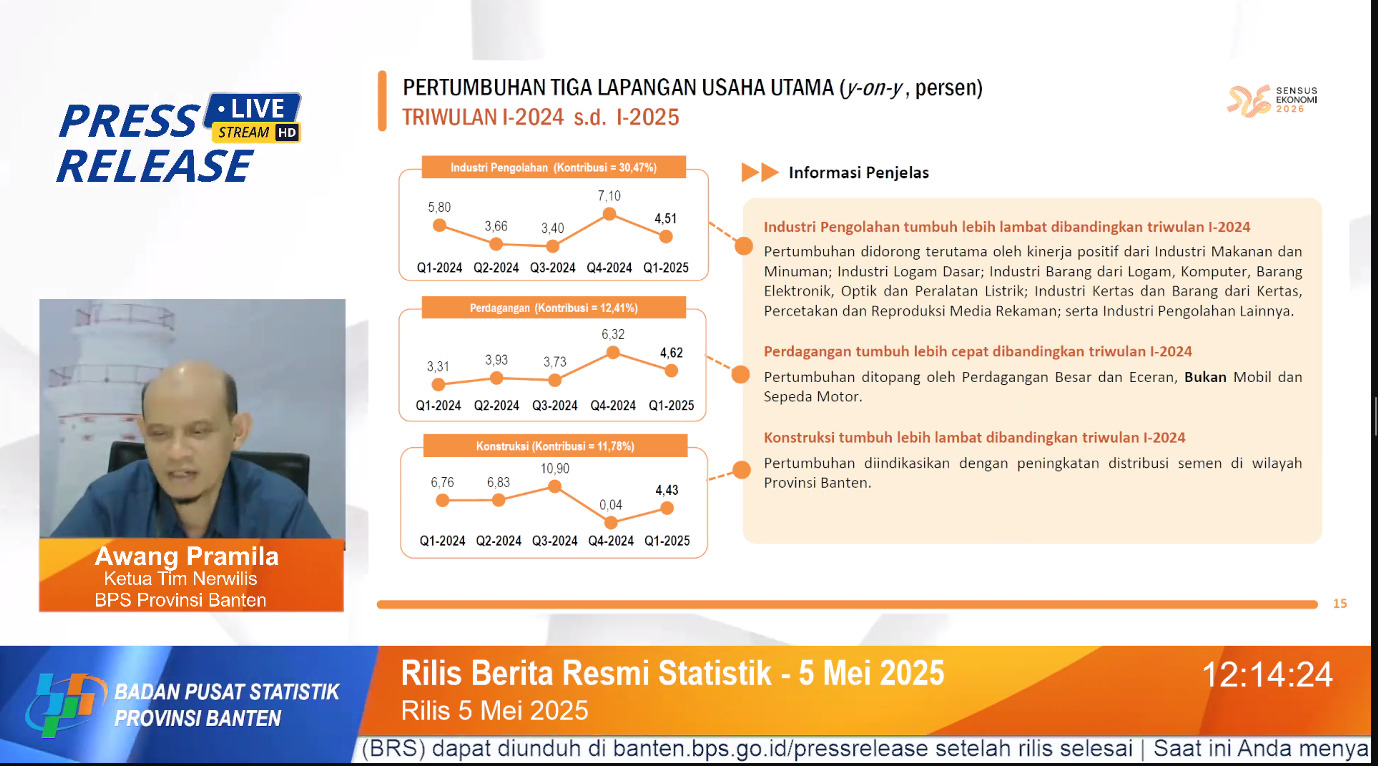 PRESS RELEASE
LIVE STREAM HD

PERTUMBUHAN TIGA LAPANGAN USAHA UTAMA (y-on-y, persen)
TRIWULAN I-2024 s.d. I-2025

SENSUS EKONOMI 2026

Industri Pengolahan (Kontribusi = 30,47%)
5,80 3,66 3,40 7,10 4,51
Q1-2024 Q2-2024 Q3-2024 Q4-2024 Q1-2025

Perdagangan (Kontribusi = 12,41%)
3,31 3,93 3,73 6,32 4,62
Q1-2024 Q2-2024 Q3-2024 Q4-2024 Q1-2025

Konstruksi (Kontribusi = 11,78%)
6,76 6,83 10,90 0,04 4,43
Q1-2024 Q2-2024 Q3-2024 Q4-2024 Q1-2025

Informasi Penjelas

Industri Pengolahan tumbuh lebih lambat dibandingkan triwulan I-2024
Pertumbuhan didorong terutama oleh kinerja positif dari Industri Makanan dan Minuman; Industri Logam Dasar; Industri Barang dari Logam, Komputer, Barang Elektronik, Optik dan Peralatan Listrik; Industri Kertas dan Barang dari Kertas, Percetakan dan Reproduksi Media Rekaman; serta Industri Pengolahan Lainnya.

Perdagangan tumbuh lebih cepat dibandingkan triwulan I-2024
Pertumbuhan ditopang oleh Perdagangan Besar dan Eceran, Bukan Mobil dan Sepeda Motor.

Konstruksi tumbuh lebih lambat dibandingkan triwulan I-2024
Pertumbuhan diindikasikan dengan peningkatan distribusi semen di wilayah Provinsi Banten.

15

Awang Pramila
Ketua Tim Nerwilis
BPS Provinsi Banten

BADAN PUSAT STATISTIK PROVINSI BANTEN
Rilis Berita Resmi Statistik - 5 Mei 2025
Rilis 5 Mei 2025
12:14:24
(BRS) dapat diunduh di banten.bps.go.id/pressrelease setelah rilis selesai | Saat ini Anda menya